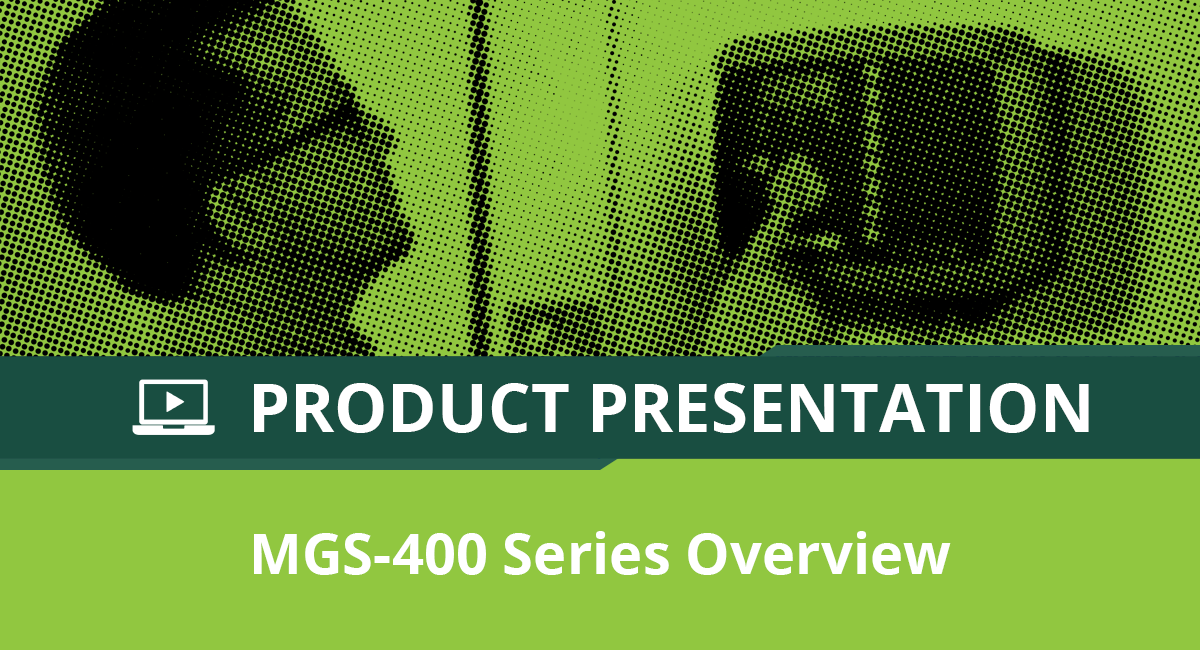 PRODUCT PRESENTATION

MGS-400 Series Overview